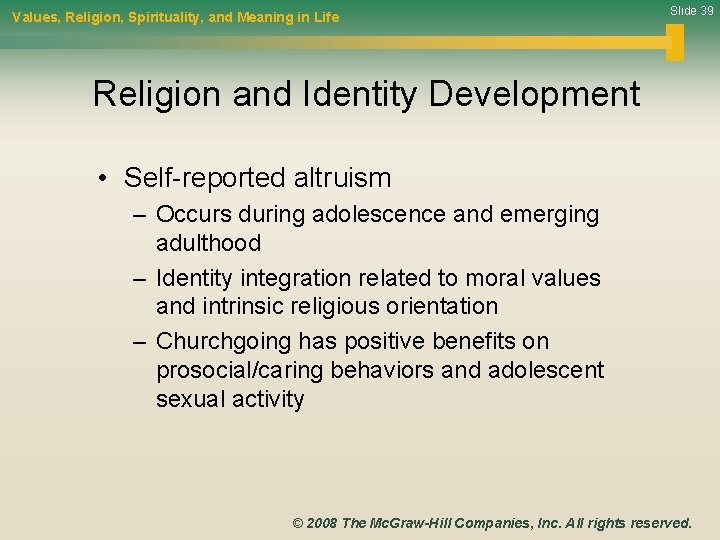 Values, Religion, Spirituality, and Meaning in Life

Slide 39

Religion and Identity Development

• Self-reported altruism
– Occurs during adolescence and emerging adulthood
– Identity integration related to moral values and intrinsic religious orientation
– Churchgoing has positive benefits on prosocial/caring behaviors and adolescent sexual activity

© 2008 The McGraw-Hill Companies, Inc. All rights reserved.